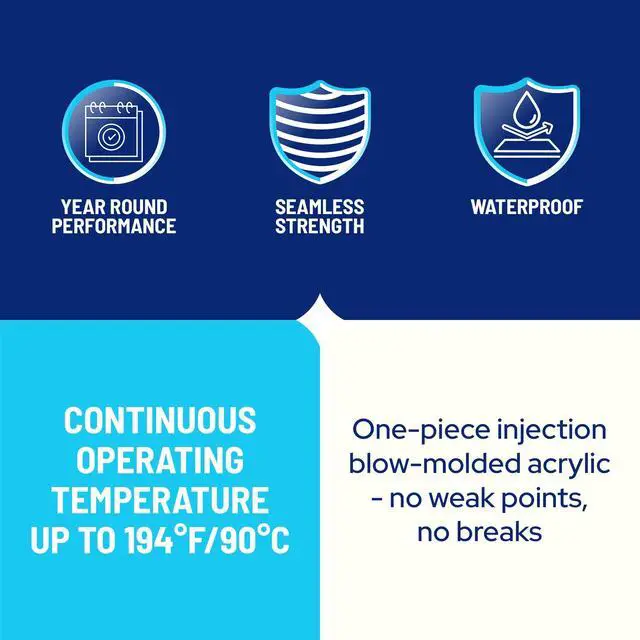 YEAR ROUND PERFORMANCE

SEAMLESS STRENGTH

WATERPROOF

CONTINUOUS OPERATING TEMPERATURE UP TO 194°F/90°C

One-piece injection blow-molded acrylic - no weak points, no breaks